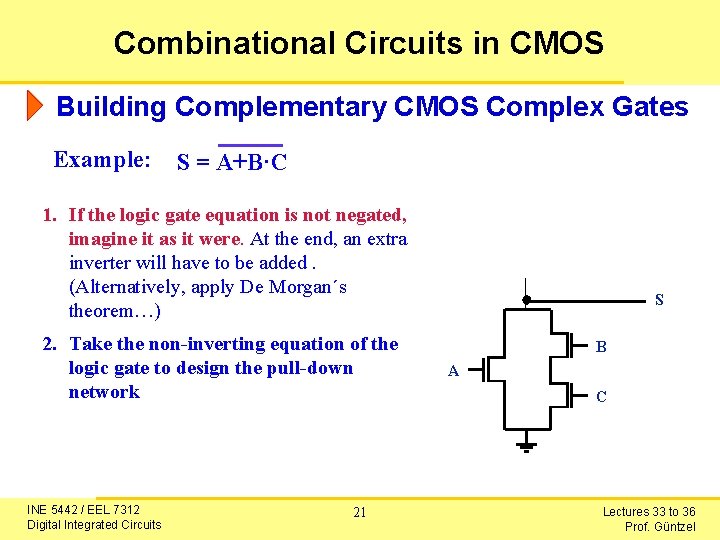 Combinational Circuits in CMOS

Building Complementary CMOS Complex Gates

Example: $S = \overline{A+B \cdot C}$

1. If the logic gate equation is not negated, imagine it as it were. At the end, an extra inverter will have to be added . (Alternatively, apply De Morgan´s theorem…)

2. Take the non-inverting equation of the logic gate to design the pull-down network

S
B
A
C

INE 5442 / EEL 7312
Digital Integrated Circuits

21

Lectures 33 to 36
Prof. Güntzel